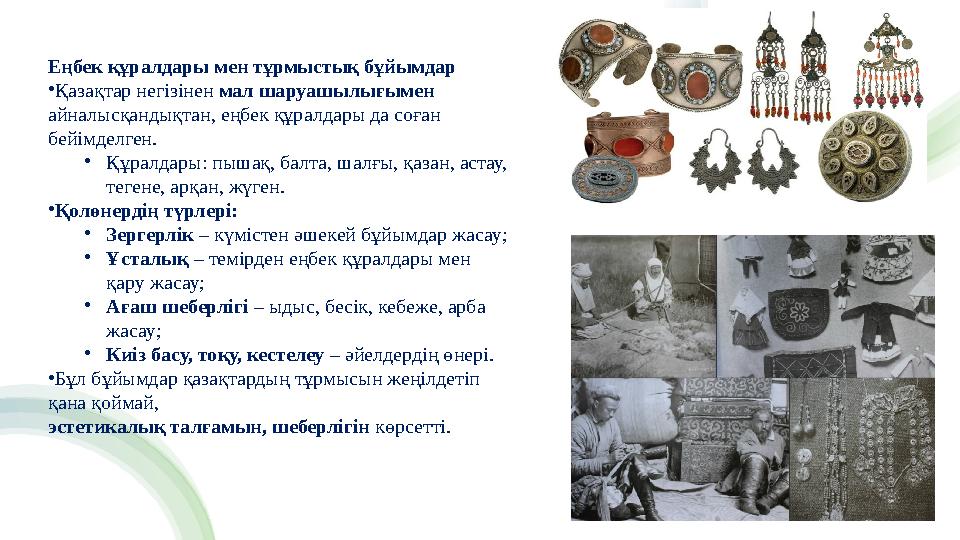 Еңбек құралдары мен тұрмыстық бұйымдар

•Қазақтар негізінен мал шаруашылығымен айналысқандықтан, еңбек құралдары да соған бейімделген.

• Құралдары: пышақ, балта, шалғы, қазан, астау, тегене, арқан, жүген.

•Қолөнердің түрлері:

• Зергерлік – күмістен әшекей бұйымдар жасау;

• Ұсталық – темірден еңбек құралдары мен қару жасау;

• Ағаш шеберлігі – ыдыс, бесік, кебеже, арба жасау;

• Киіз басу, тоқу, кестелеу – әйелдердің өнері.

•Бұл бұйымдар қазақтардың тұрмысын жеңілдетіп қана қоймай, эстетикалық талғамын, шеберлігін көрсетті.